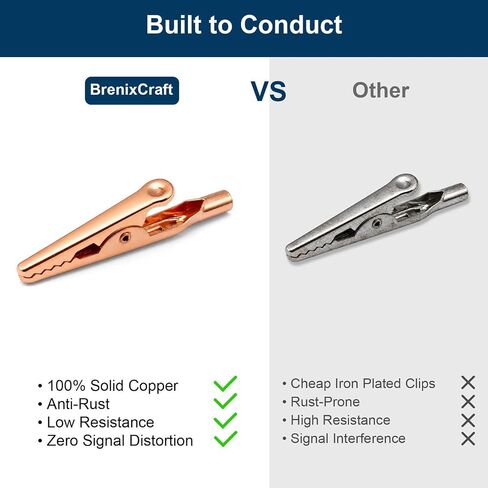 Built to Conduct

BrenixCraft

VS

Other

• 100% Solid Copper ✓
• Anti-Rust ✓
• Low Resistance ✓
• Zero Signal Distortion ✓

• Cheap Iron Plated Clips ✕
• Rust-Prone ✕
• High Resistance ✕
• Signal Interference ✕